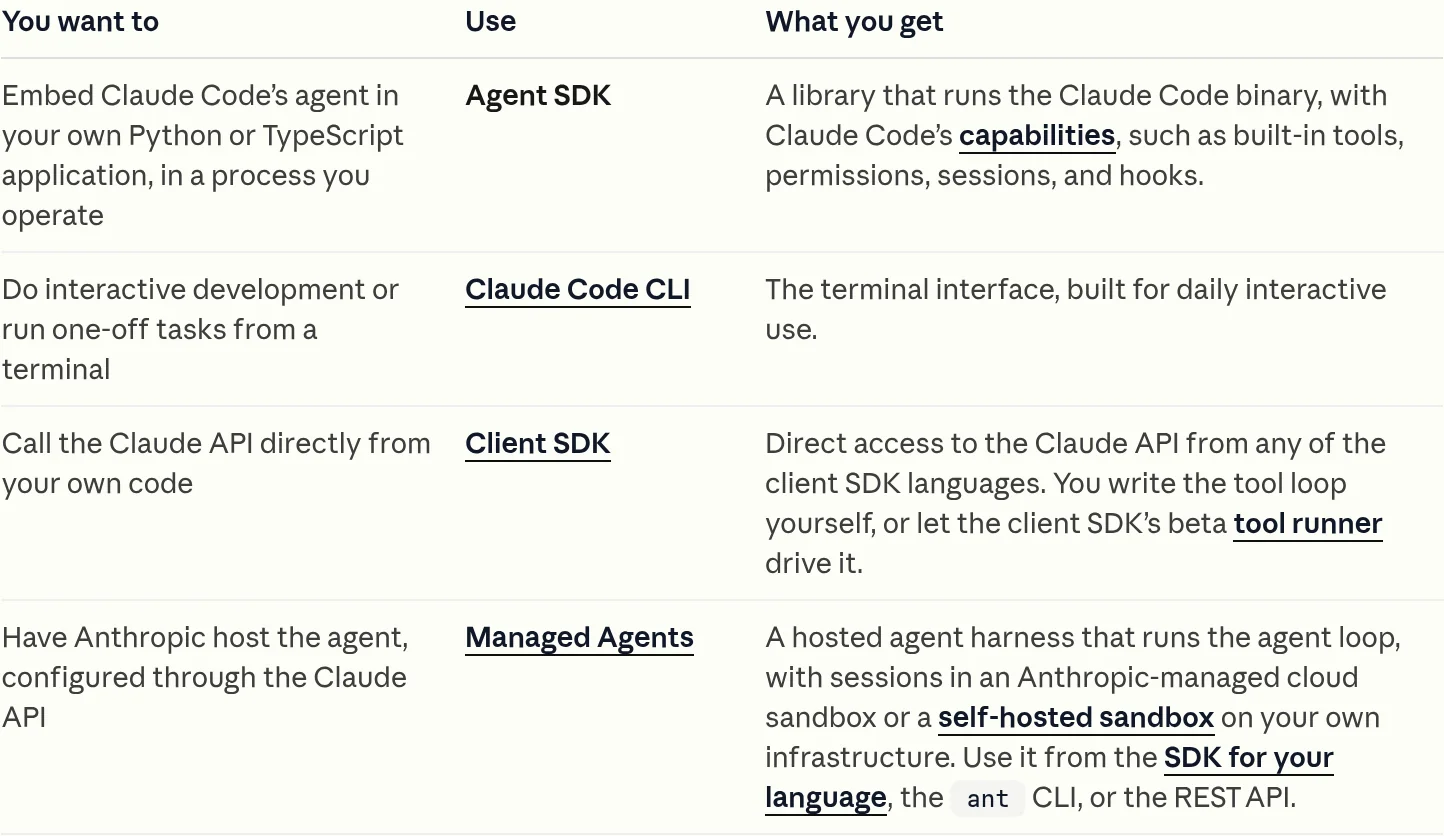 | You want to | Use | What you get |
|---|---|---|
| Embed Claude Code's agent in your own Python or TypeScript application, in a process you operate | Agent SDK | A library that runs the Claude Code binary, with Claude Code's capabilities, such as built-in tools, permissions, sessions, and hooks. |
| Do interactive development or run one-off tasks from a terminal | Claude Code CLI | The terminal interface, built for daily interactive use. |
| Call the Claude API directly from your own code | Client SDK | Direct access to the Claude API from any of the client SDK languages. You write the tool loop yourself, or let the client SDK's beta tool runner drive it. |
| Have Anthropic host the agent, configured through the Claude API | Managed Agents | A hosted agent harness that runs the agent loop, with sessions in an Anthropic-managed cloud sandbox or a self-hosted sandbox on your own infrastructure. Use it from the SDK for your language, the ant CLI, or the REST API. |